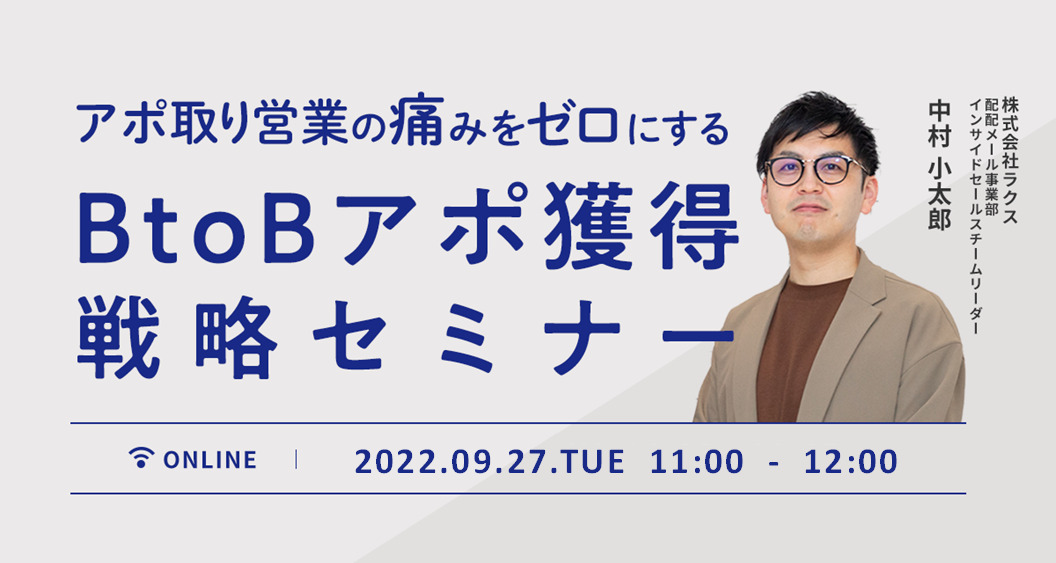 アポ取り営業の痛みをゼロにする

BtoBアポ獲得
戦略セミナー

株式会社ラクス
配配メール事業部
インサイドセールスチームリーダー

中村 小太郎

ONLINE | 2022.09.27.TUE 11:00 - 12:00